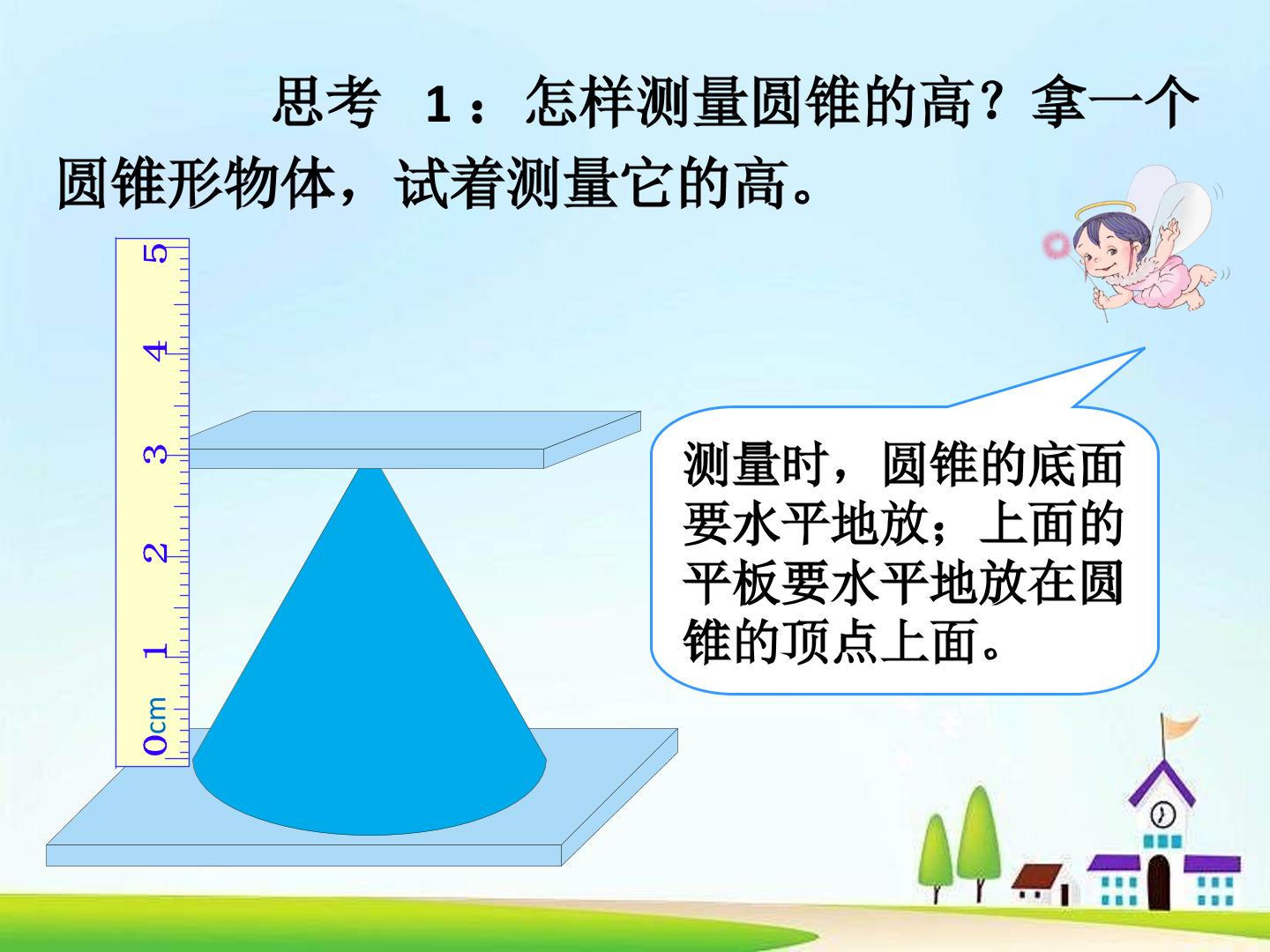 思考 1：怎样测量圆锥的高？拿一个圆锥形物体，试着测量它的高。

5
4
3
2
1
0cm

测量时，圆锥的底面要水平地放；上面的平板要水平地放在圆锥的顶点上面。